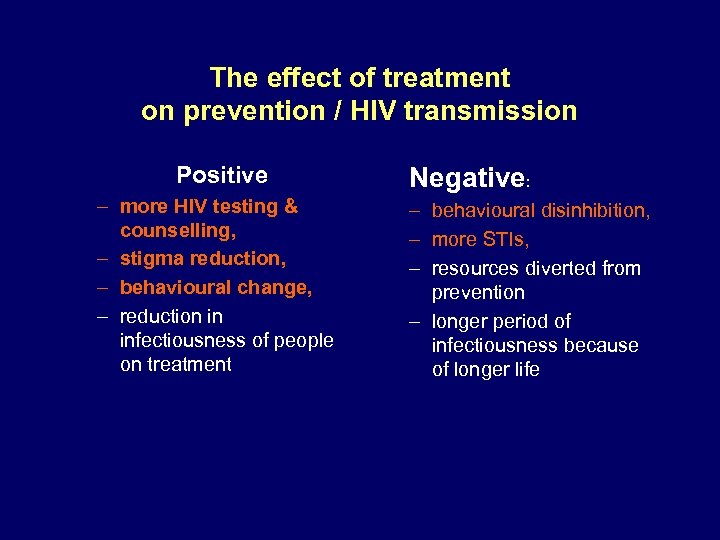 The effect of treatment on prevention / HIV transmission

Positive
– more HIV testing & counselling,
– stigma reduction,
– behavioural change,
– reduction in infectiousness of people on treatment

Negative:
– behavioural disinhibition,
– more STIs,
– resources diverted from prevention
– longer period of infectiousness because of longer life